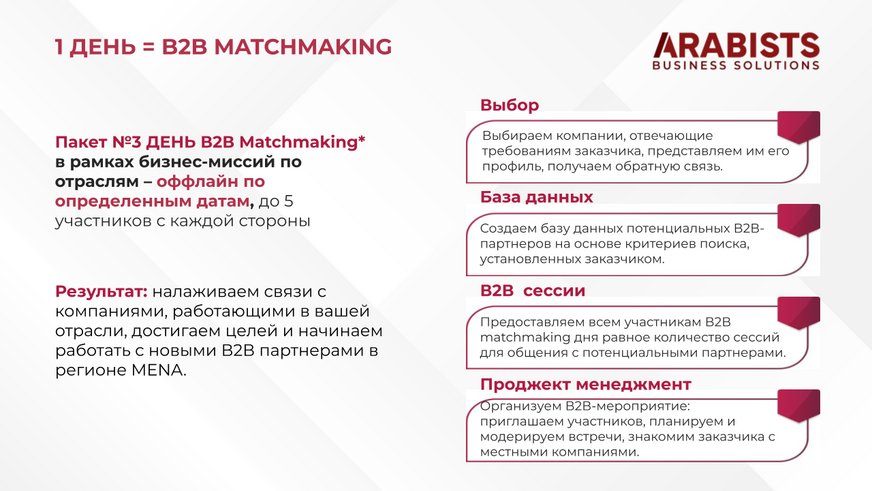 1 ДЕНЬ = B2B MATCHMAKING

ARABISTS
BUSINESS SOLUTIONS

Пакет №3 ДЕНЬ B2B Matchmaking* в рамках бизнес-миссий по отраслям – оффлайн по определенным датам, до 5 участников с каждой стороны

Результат: налаживаем связи с компаниями, работающими в вашей отрасли, достигаем целей и начинаем работать с новыми B2B партнерами в регионе MENA.

Выбор

Выбираем компании, отвечающие требованиям заказчика, представляем им его профиль, получаем обратную связь.

База данных

Создаем базу данных потенциальных B2B-партнеров на основе критериев поиска, установленных заказчиком.

B2B сессии

Предоставляем всем участникам B2B matchmaking дня равное количество сессий для общения с потенциальными партнерами.

Проджект менеджмент

Организуем B2B-мероприятие: приглашаем участников, планируем и модерируем встречи, знакомим заказчика с местными компаниями.